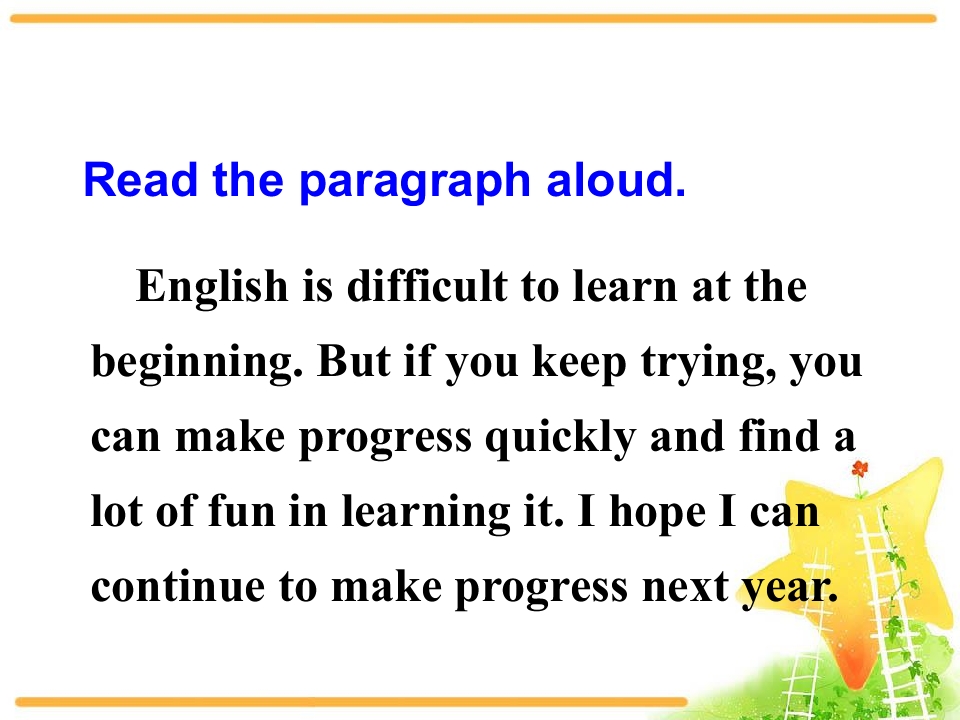 Read the paragraph aloud.

English is difficult to learn at the beginning. But if you keep trying, you can make progress quickly and find a lot of fun in learning it. I hope I can continue to make progress next year.